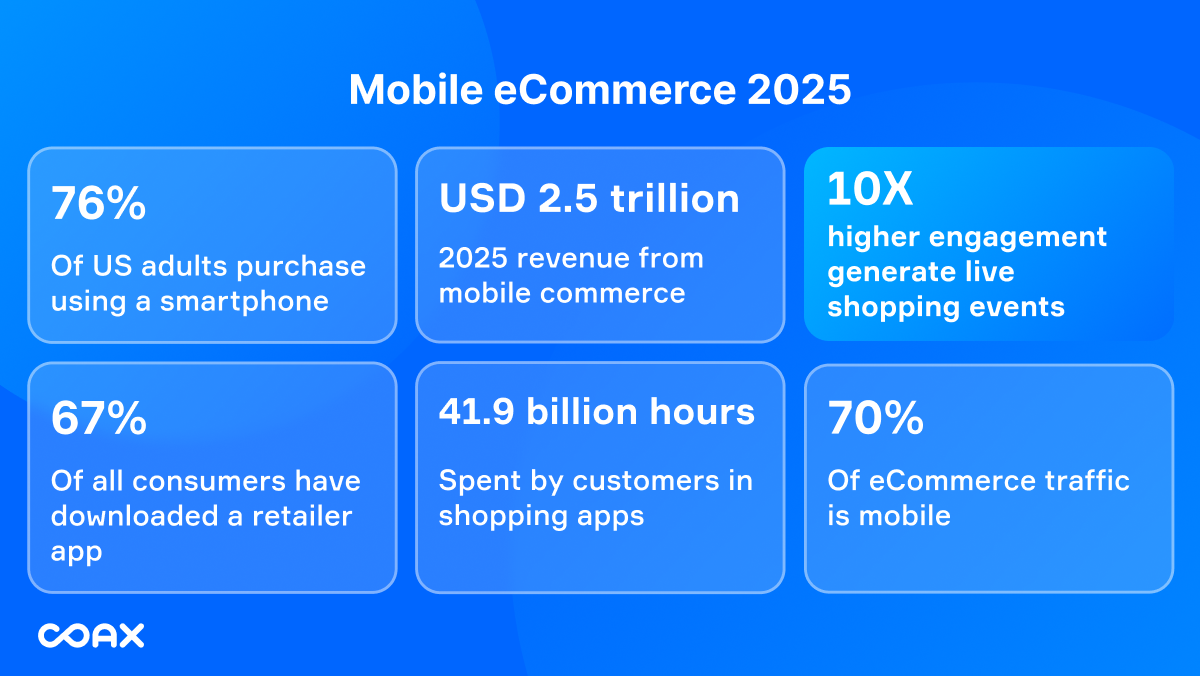 Mobile eCommerce 2025

76%

Of US adults purchase using a smartphone

USD 2.5 trillion

2025 revenue from mobile commerce

10X

higher engagement generate live shopping events

67%

Of all consumers have downloaded a retailer app

41.9 billion hours

Spent by customers in shopping apps

70%

Of eCommerce traffic is mobile

COAX